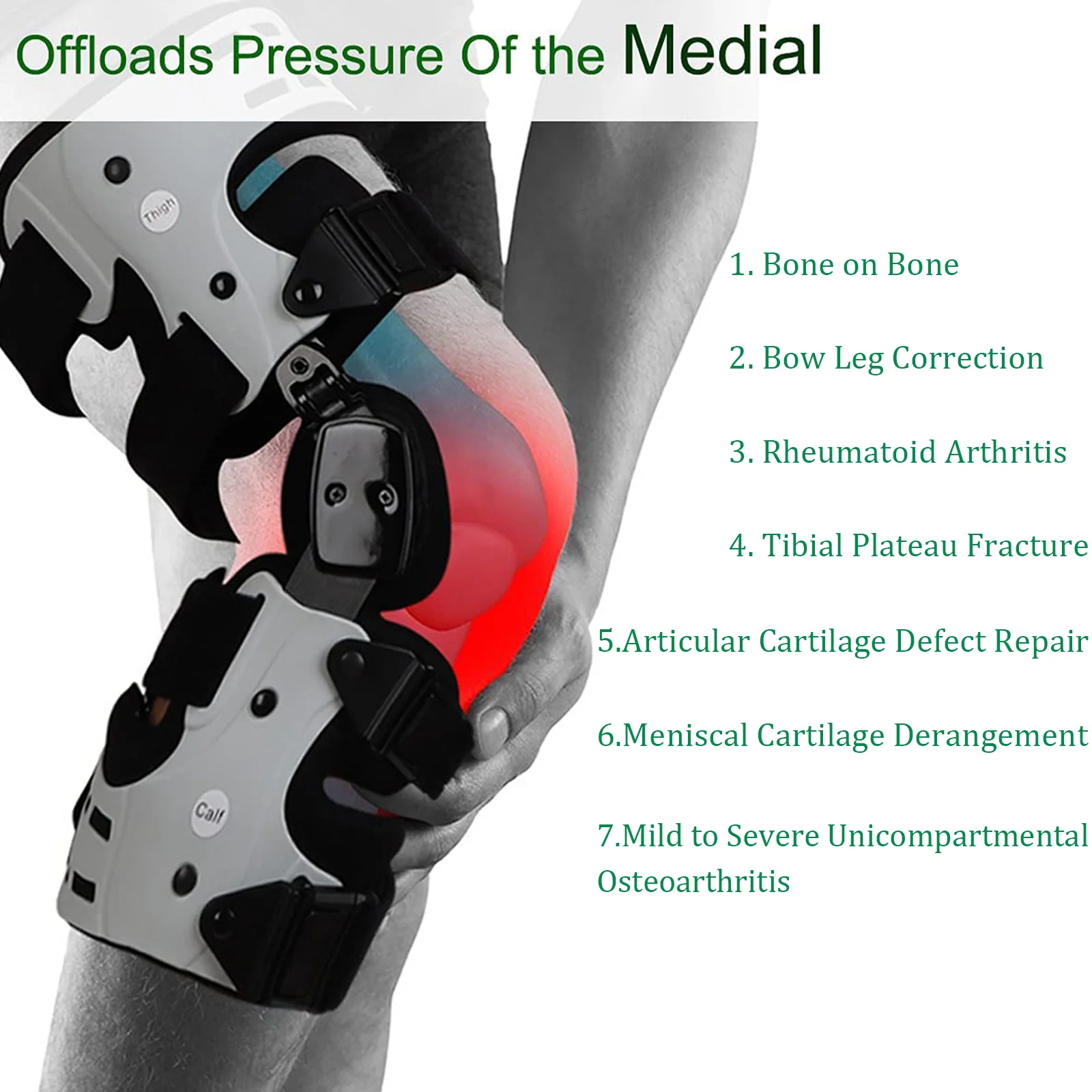 Offloads Pressure Of the Medial

Thigh

Calf

1. Bone on Bone

2. Bow Leg Correction

3. Rheumatoid Arthritis

4. Tibial Plateau Fracture

5.Articular Cartilage Defect Repair

6.Meniscal Cartilage Derangement

7.Mild to Severe Unicompartmental Osteoarthritis